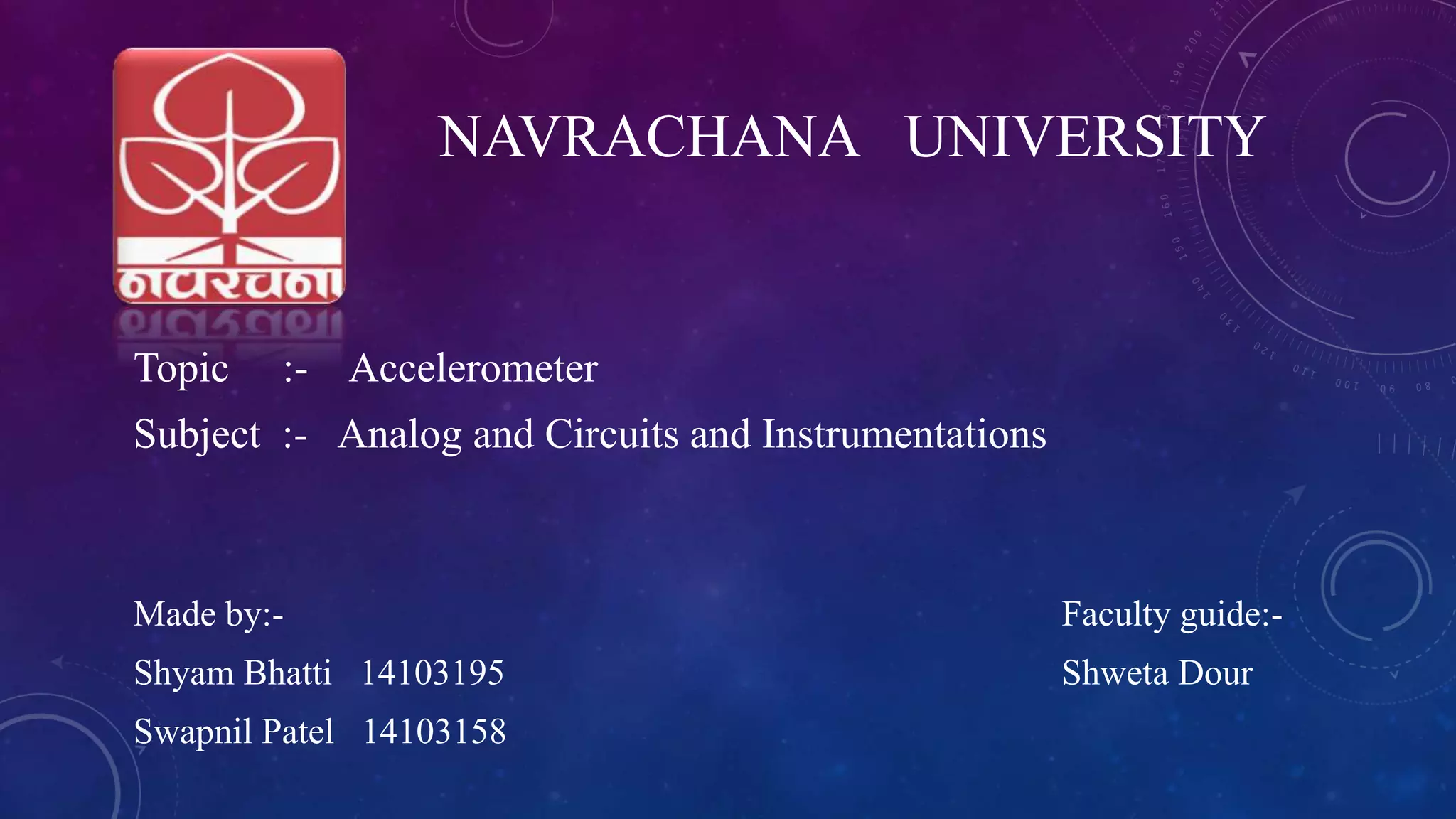 नवरचना

NAVRACHANA UNIVERSITY

Topic :- Accelerometer

Subject :- Analog and Circuits and Instrumentations

Made by:-

Shyam Bhatti 14103195

Swapnil Patel 14103158

Faculty guide:-

Shweta Dour